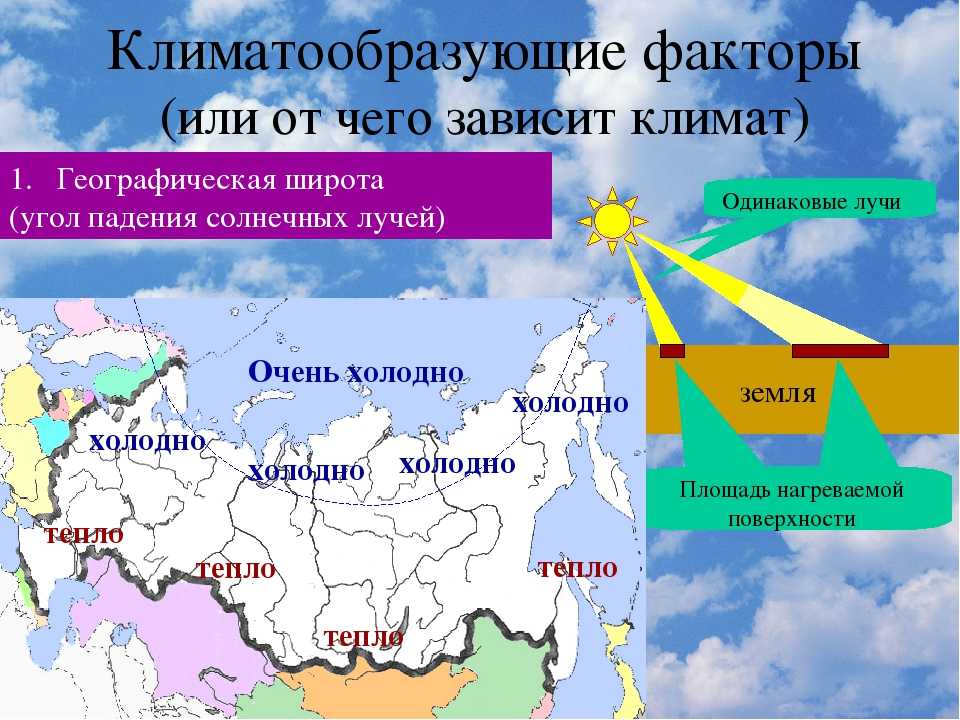 Климатообразующие факторы
(или от чего зависит климат)

1. Географическая широта
(угол падения солнечных лучей)

Одинаковые лучи

земля

Площадь нагреваемой поверхности

Очень холодно

холодно

холодно

холодно

холодно

тепло

тепло

тепло

тепло